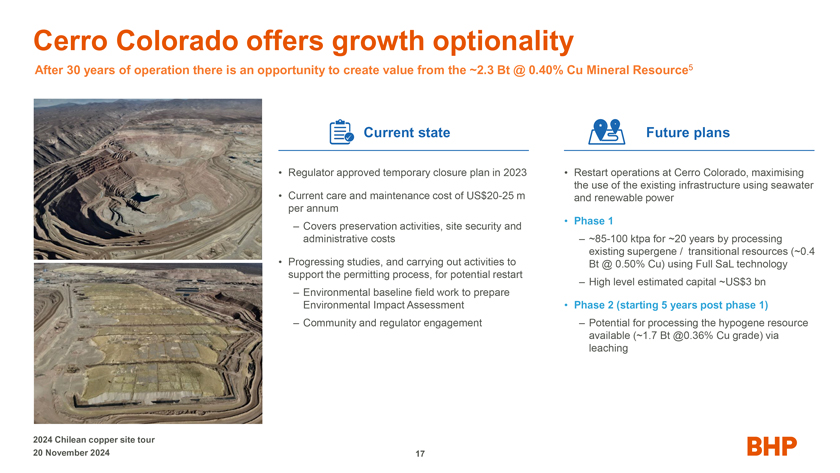 Cerro Colorado offers growth optionality

After 30 years of operation there is an opportunity to create value from the ~2.3 Bt @ 0.40% Cu Mineral Resource$^5$

Current state

• Regulator approved temporary closure plan in 2023

• Current care and maintenance cost of US$20-25 m per annum

– Covers preservation activities, site security and administrative costs

• Progressing studies, and carrying out activities to support the permitting process, for potential restart

– Environmental baseline field work to prepare Environmental Impact Assessment

– Community and regulator engagement

Future plans

• Restart operations at Cerro Colorado, maximising the use of the existing infrastructure using seawater and renewable power

• Phase 1

– ~85-100 ktpa for ~20 years by processing existing supergene / transitional resources (~0.4 Bt @ 0.50% Cu) using Full SaL technology

– High level estimated capital ~US$3 bn

• Phase 2 (starting 5 years post phase 1)

– Potential for processing the hypogene resource available (~1.7 Bt @0.36% Cu grade) via leaching

2024 Chilean copper site tour
20 November 2024

17

BHP